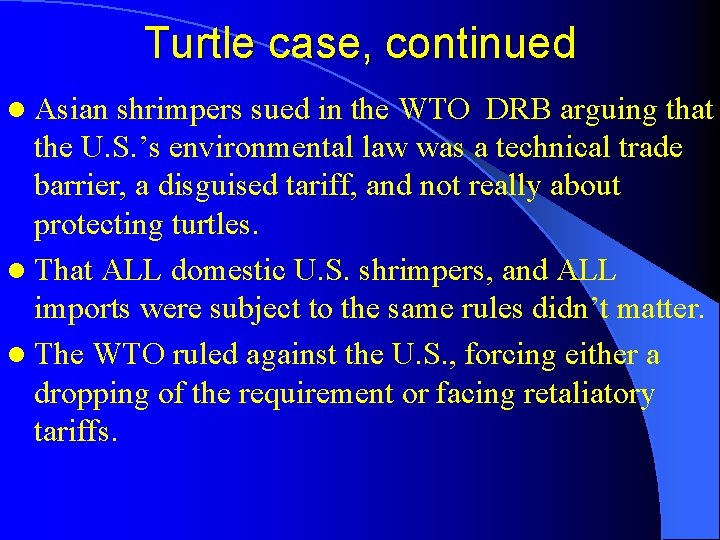 Turtle case, continued

• Asian shrimpers sued in the WTO DRB arguing that the U.S.'s environmental law was a technical trade barrier, a disguised tariff, and not really about protecting turtles.

• That ALL domestic U.S. shrimpers, and ALL imports were subject to the same rules didn't matter.

• The WTO ruled against the U.S., forcing either a dropping of the requirement or facing retaliatory tariffs.